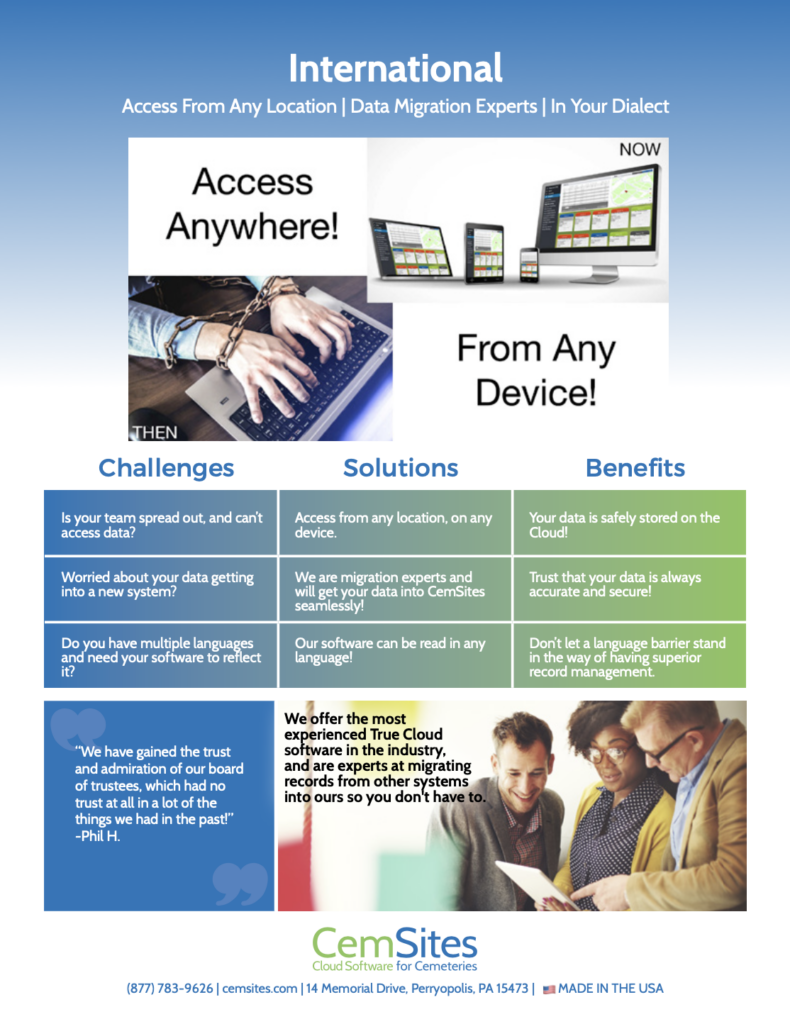 International

Access From Any Location | Data Migration Experts | In Your Dialect

Access Anywhere!

NOW

From Any Device!

THEN

| Challenges | Solutions | Benefits |
|---|---|---|
| Is your team spread out, and can't access data? | Access from any location, on any device. | Your data is safely stored on the Cloud! |
| Worried about your data getting into a new system? | We are migration experts and will get your data into CemSites seamlessly! | Trust that your data is always accurate and secure! |
| Do you have multiple languages and need your software to reflect it? | Our software can be read in any language! | Don't let a language barrier stand in the way of having superior record management. |

"We have gained the trust and admiration of our board of trustees, which had no trust at all in a lot of the things we had in the past!" -Phil H.

We offer the most experienced True Cloud software in the industry, and are experts at migrating records from other systems into ours so you don't have to.

CemSites
Cloud Software for Cemeteries

(877) 783-9626 | cemsites.com | 14 Memorial Drive, Perryopolis, PA 15473 | MADE IN THE USA